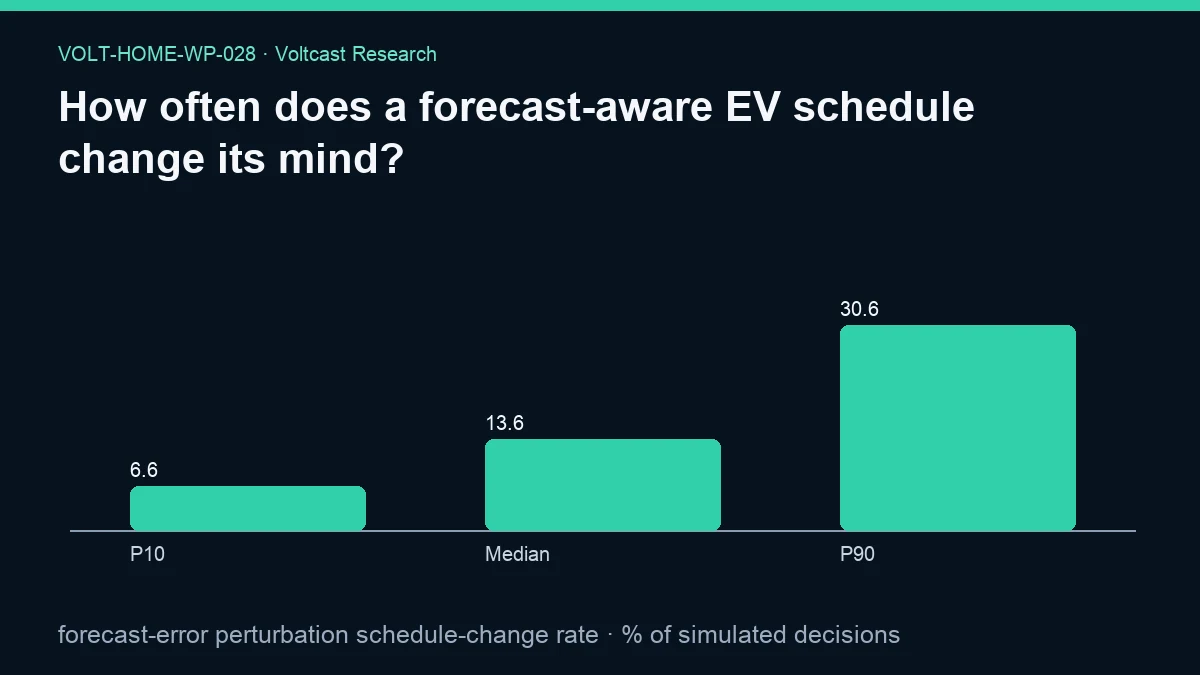 VOLT-HOME-WP-028 · Voltcast Research

How often does a forecast-aware EV schedule change its mind?

6.6
13.6
30.6

P10
Median
P90

forecast-error perturbation schedule-change rate · % of simulated decisions